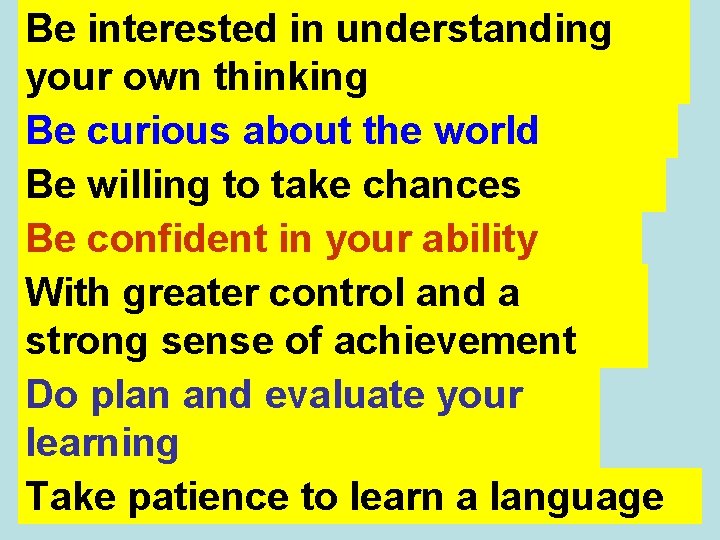 Be interested in understanding your own thinking

Be curious about the world

Be willing to take chances

Be confident in your ability

With greater control and a strong sense of achievement

Do plan and evaluate your learning

Take patience to learn a language